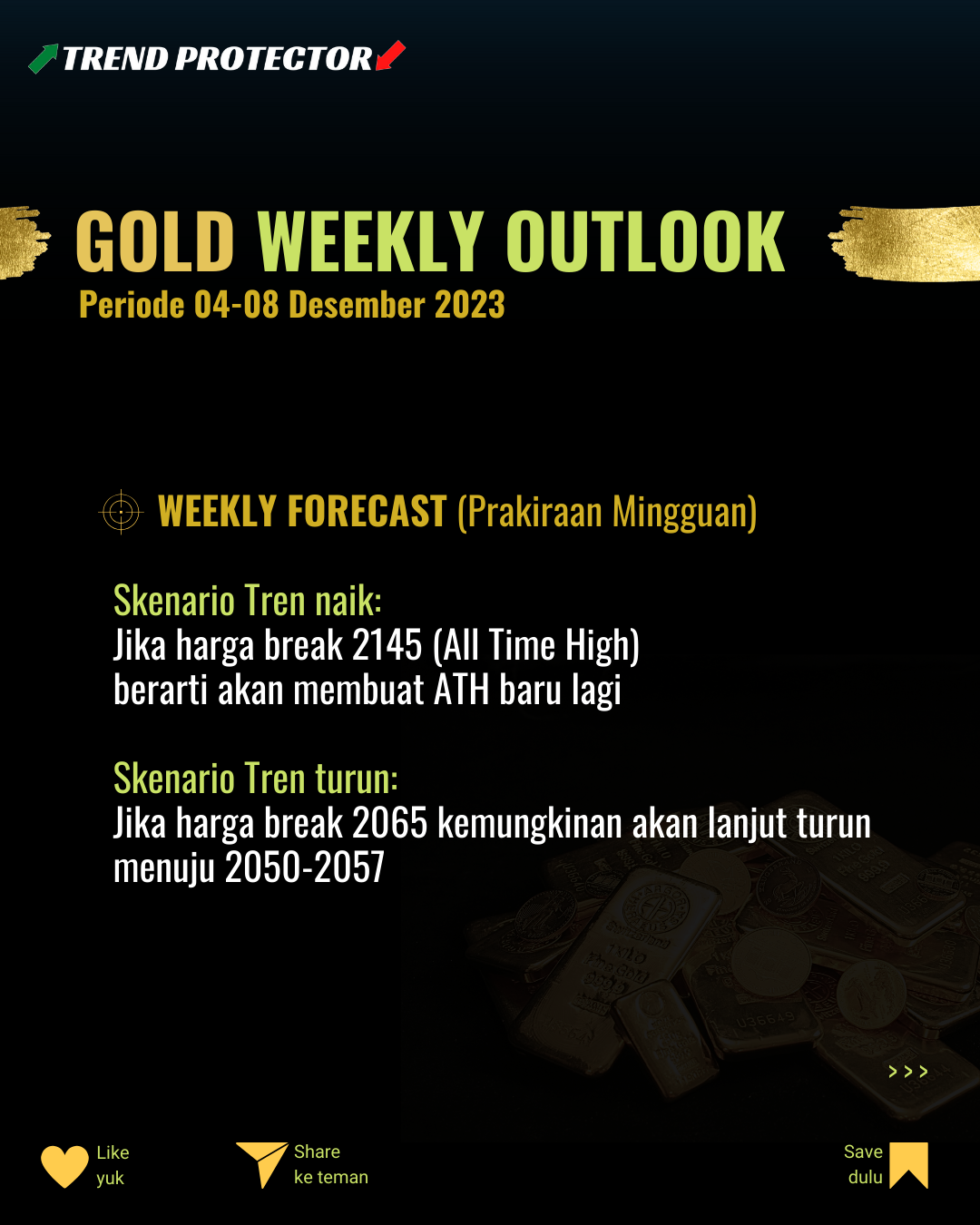 TREND PROTECTOR

GOLD WEEKLY OUTLOOK
Periode 04-08 Desember 2023

WEEKLY FORECAST (Prakiraan Mingguan)

Skenario Tren naik:
Jika harga break 2145 (All Time High) berarti akan membuat ATH baru lagi

Skenario Tren turun:
Jika harga break 2065 kemungkinan akan lanjut turun menuju 2050-2057

>>>

Like yuk

Share ke teman

Save dulu